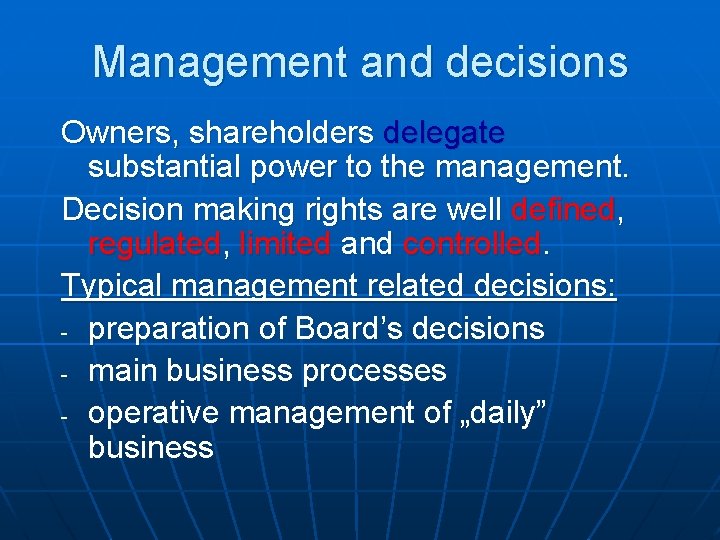 Management and decisions

Owners, shareholders delegate substantial power to the management.

Decision making rights are well defined, regulated, limited and controlled.

Typical management related decisions:

- preparation of Board’s decisions
- main business processes
- operative management of „daily” business